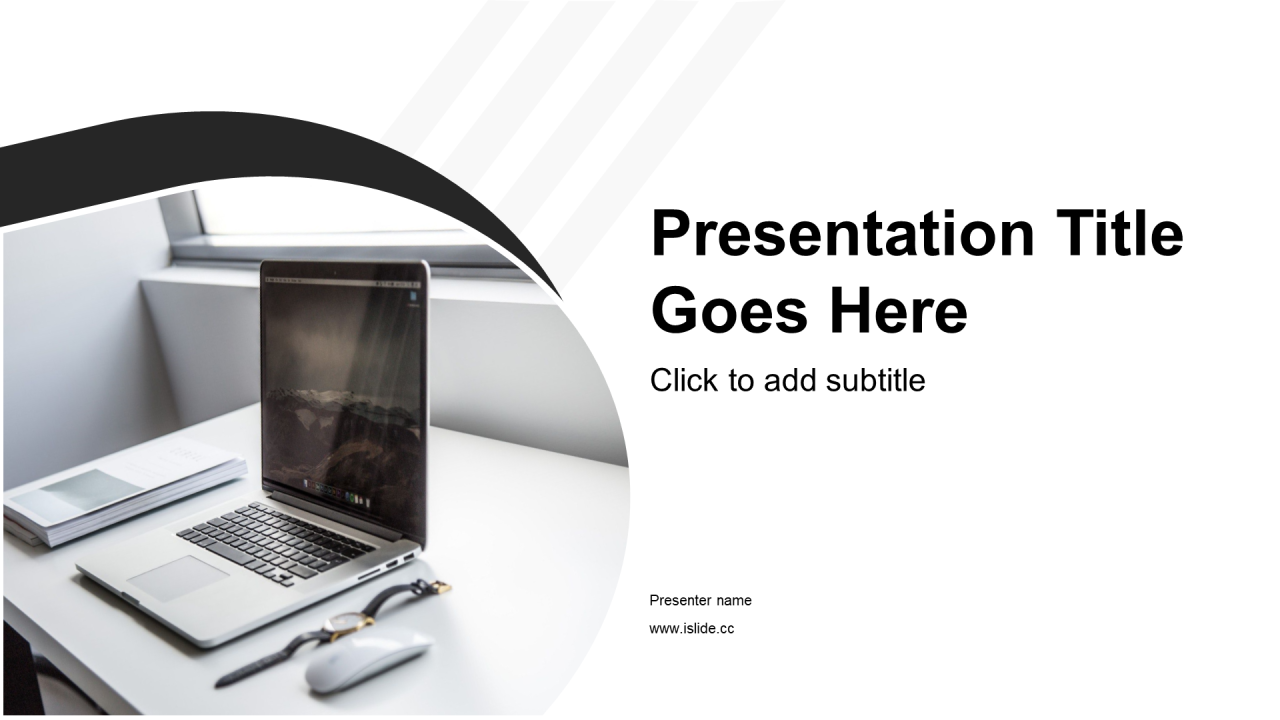 Presentation Title Goes Here

Click to add subtitle

Presenter name

www.islide.cc